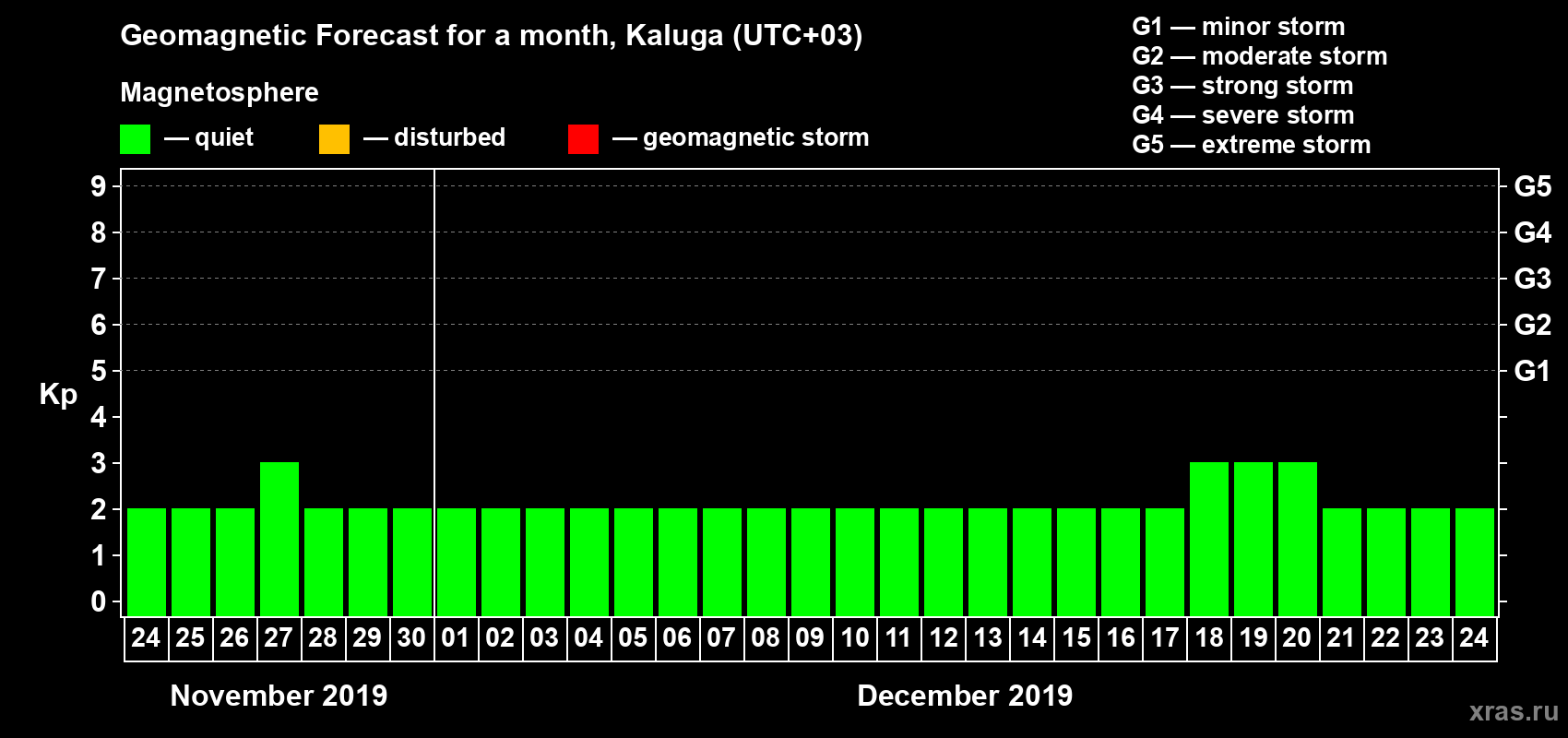 Geomagnetic Forecast for a month, Kaluga (UTC+03)

Magnetosphere

— quiet — disturbed — geomagnetic storm

G1 — minor storm
G2 — moderate storm
G3 — strong storm
G4 — severe storm
G5 — extreme storm

Kp

9
8
7
6
5
4
3
2
1
0

G5
G4
G3
G2
G1

24 25 26 27 28 29 30 01 02 03 04 05 06 07 08 09 10 11 12 13 14 15 16 17 18 19 20 21 22 23 24

November 2019

December 2019

xras.ru